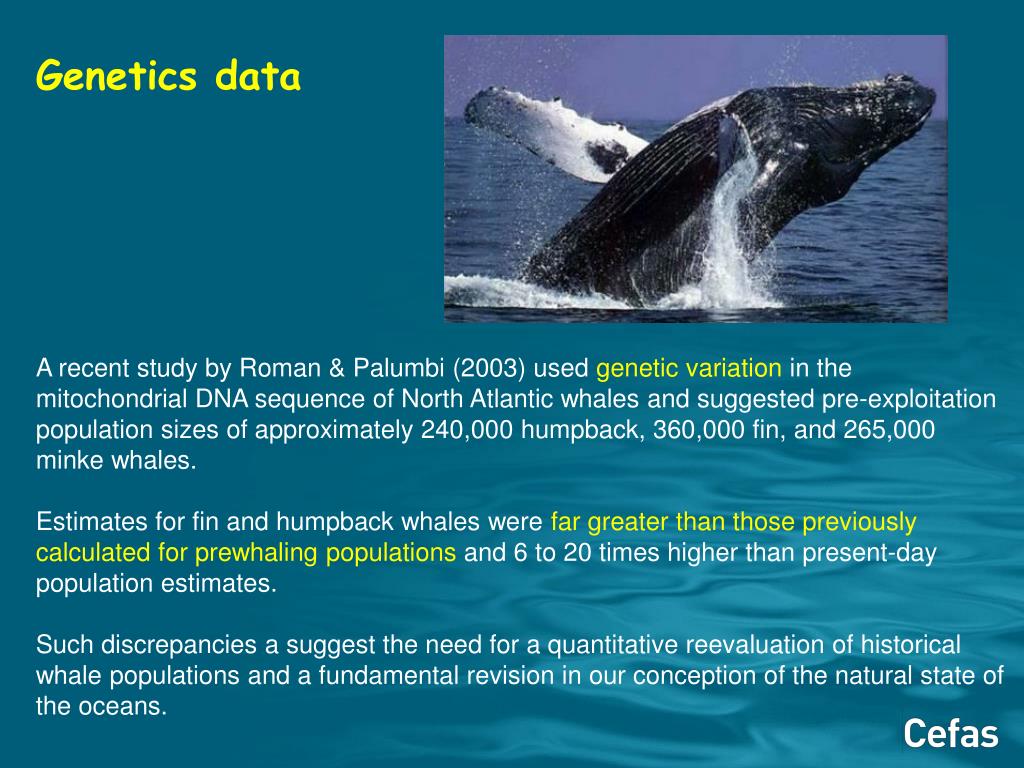 Genetics data

A recent study by Roman & Palumbi (2003) used genetic variation in the mitochondrial DNA sequence of North Atlantic whales and suggested pre-exploitation population sizes of approximately 240,000 humpback, 360,000 fin, and 265,000 minke whales.

Estimates for fin and humpback whales were far greater than those previously calculated for prewhaling populations and 6 to 20 times higher than present-day population estimates.

Such discrepancies a suggest the need for a quantitative reevaluation of historical whale populations and a fundamental revision in our conception of the natural state of the oceans.

Cefas